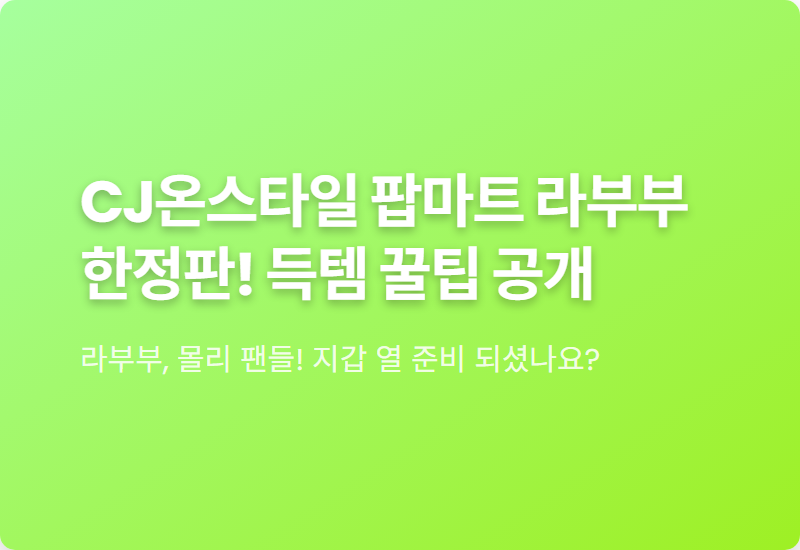 CJ온스타일 팝마트 라부부 한정판! 득템 꿀팁 공개

라부부, 몰리 팬들! 지갑 열 준비 되셨나요?